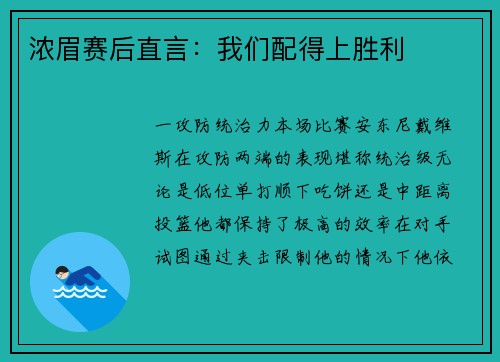 浓眉赛后直言：我们配得上胜利

一攻防统治力本场比赛安东尼戴维斯在攻防两端的表现堪称统治级无论是低位单打顺下吃饼还是中距离投篮他都保持了极高的效率在对手试图通过夹击限制他的情况下他依